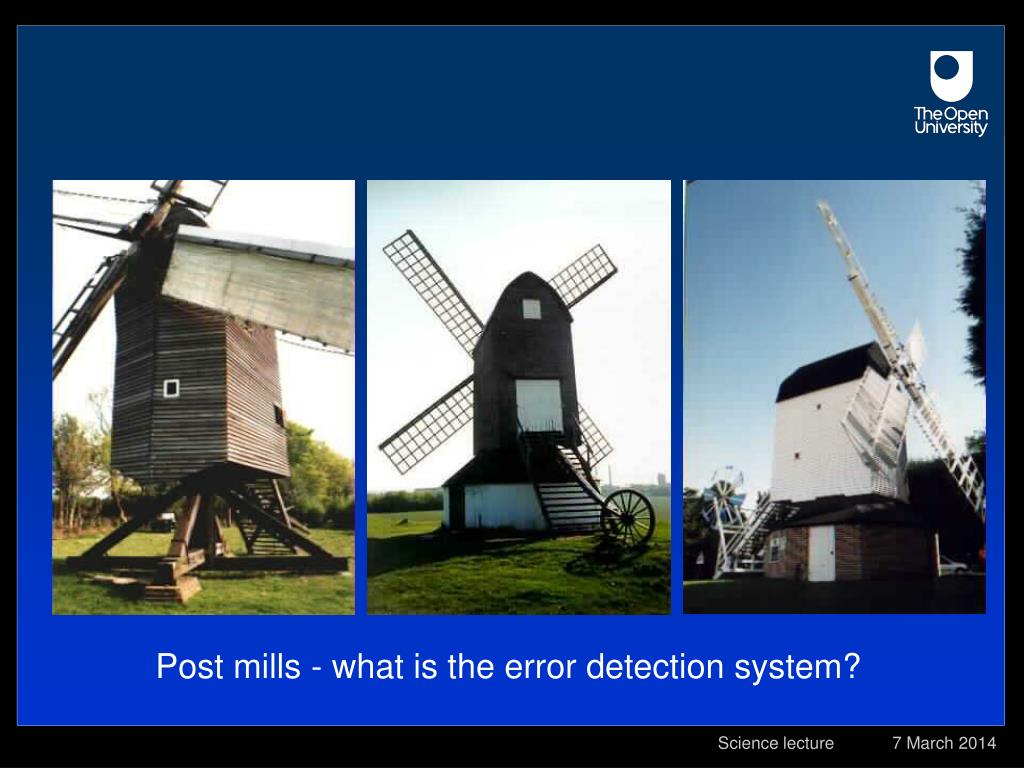 The Open University

Post mills - what is the error detection system?

Science lecture 7 March 2014